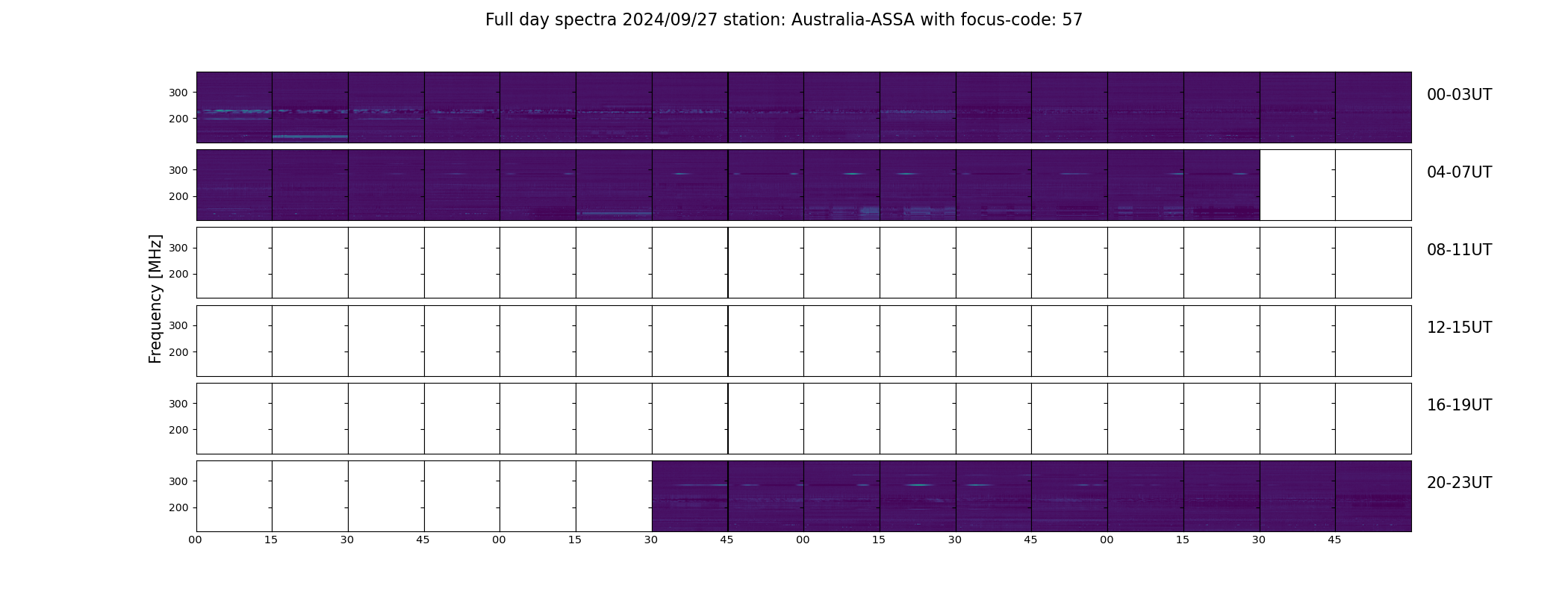 Full day spectra 2024/09/27 station: Australia-ASSA with focus-code: 57

Frequency [MHz]

300
200
00-03UT

300
200
04-07UT

300
200
08-11UT

300
200
12-15UT

300
200
16-19UT

300
200
20-23UT

00 15 30 45 00 15 30 45 00 15 30 45 00 15 30 45